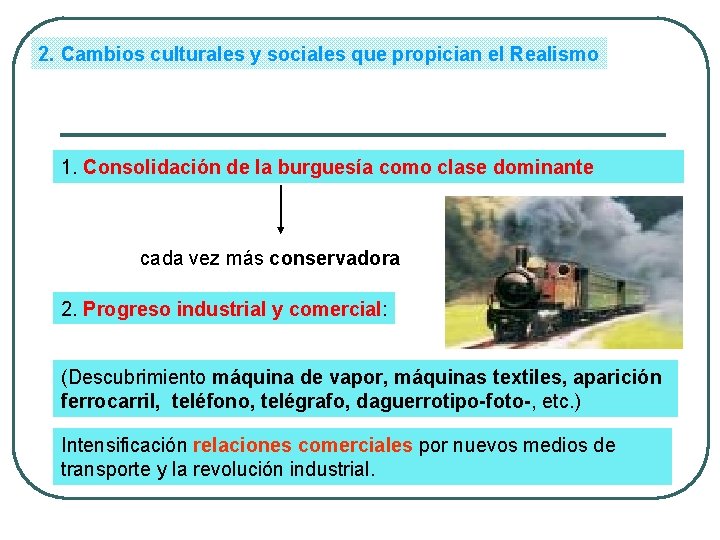 2. Cambios culturales y sociales que propician el Realismo

1. Consolidación de la burguesía como clase dominante

cada vez más conservadora

2. Progreso industrial y comercial:

(Descubrimiento máquina de vapor, máquinas textiles, aparición ferrocarril, teléfono, telégrafo, daguerrotipo-foto-, etc.)

Intensificación relaciones comerciales por nuevos medios de transporte y la revolución industrial.